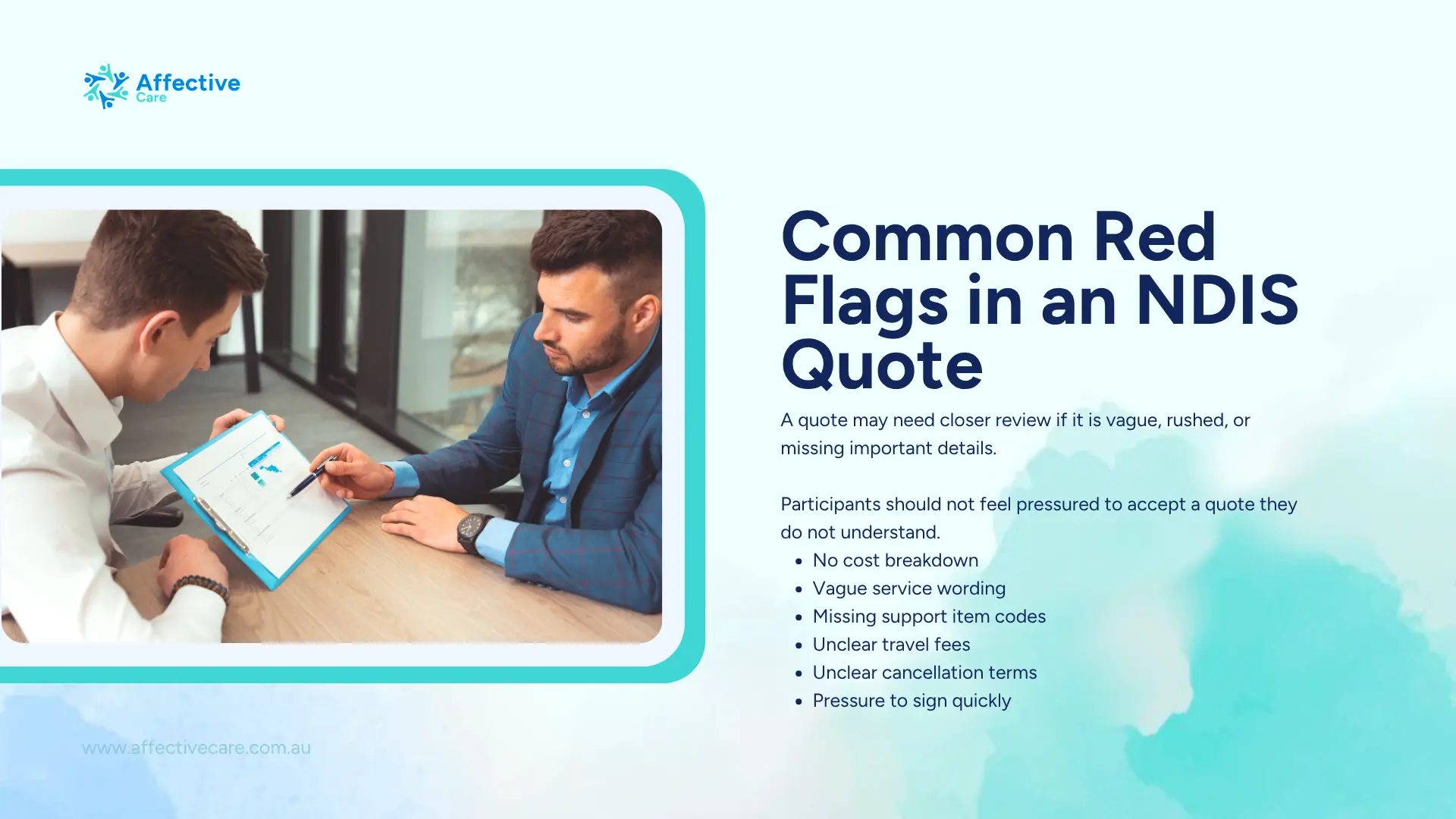 Affective Care

Common Red Flags in an NDIS Quote

A quote may need closer review if it is vague, rushed, or missing important details.

Participants should not feel pressured to accept a quote they do not understand.

- No cost breakdown
- Vague service wording
- Missing support item codes
- Unclear travel fees
- Unclear cancellation terms
- Pressure to sign quickly

www.affectivecare.com.au